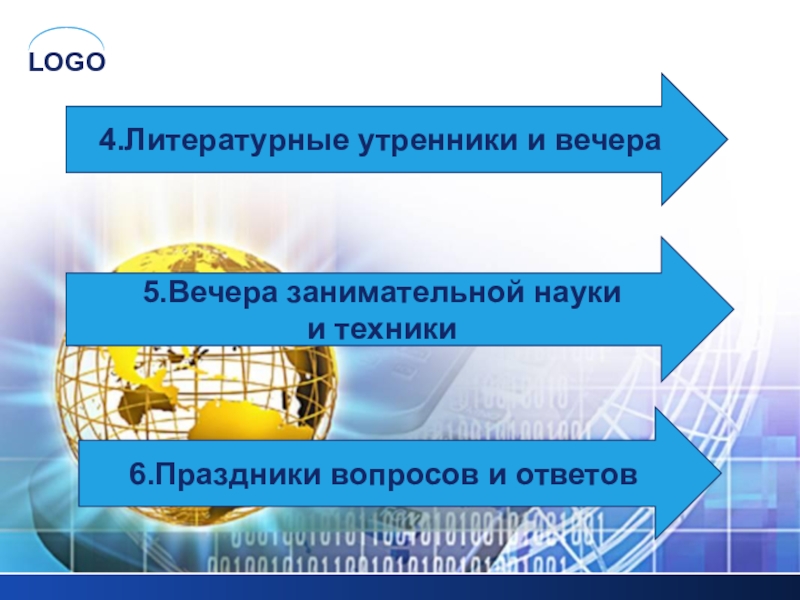 LOGO

4.Литературные утренники и вечера

5.Вечера занимательной науки и техники

6.Праздники вопросов и ответов